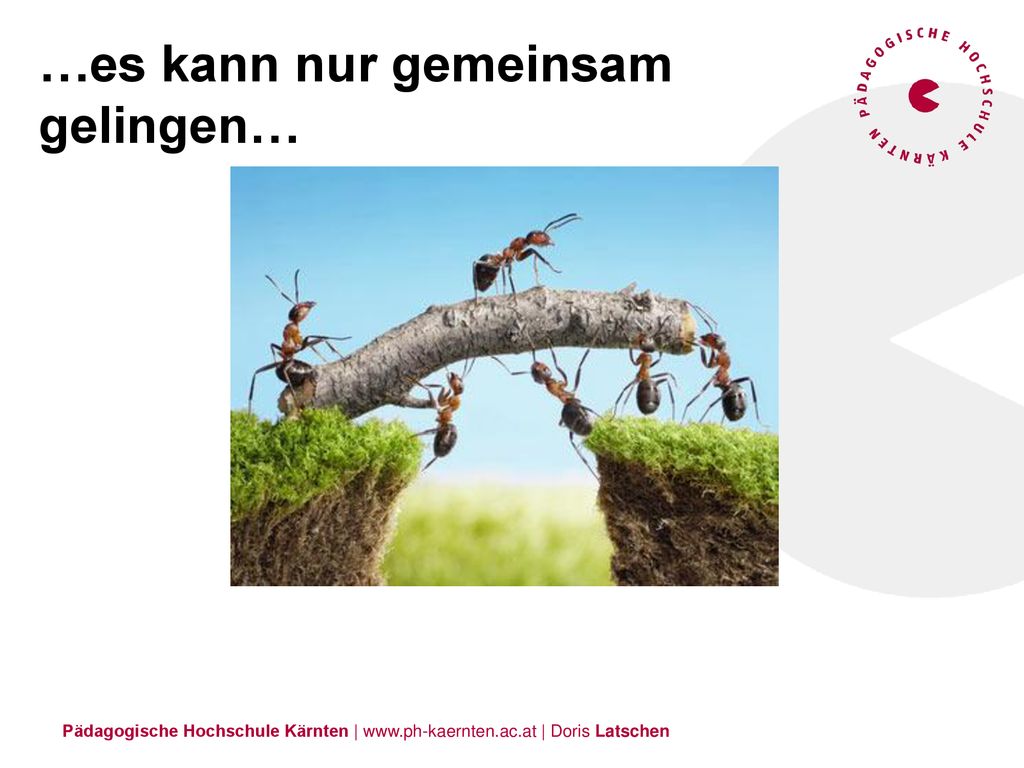 …es kann nur gemeinsam gelingen…

PÄDAGOGISCHE HOCHSCHULE KÄRNTEN

Pädagogische Hochschule Kärnten | www.ph-kaernten.ac.at | Doris Latschen